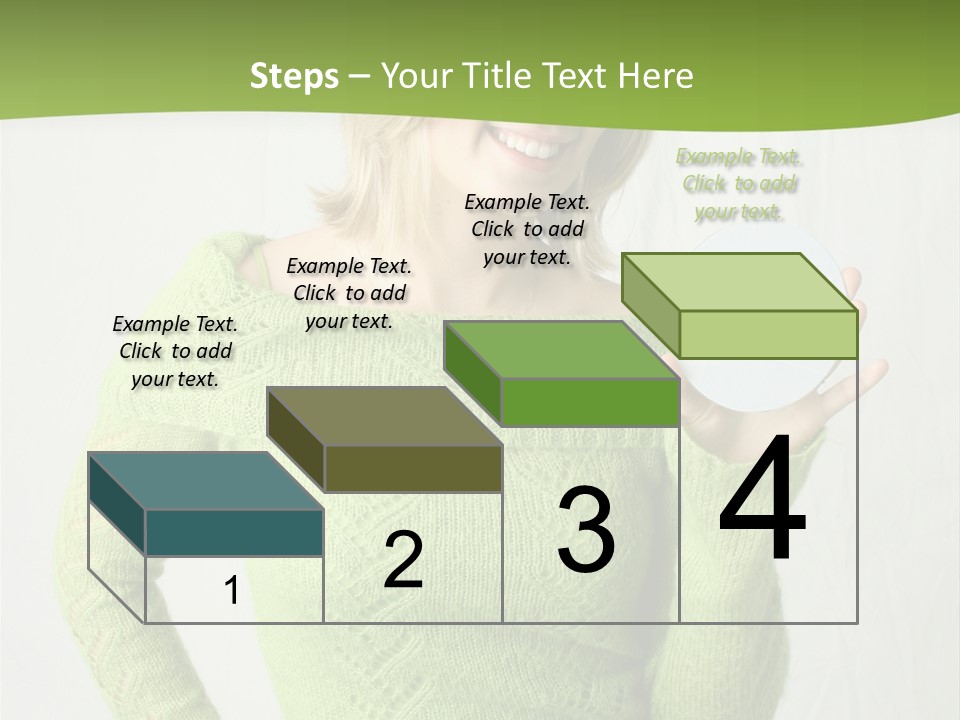 Steps – Your Title Text Here

Example Text. Click to add your text.

Example Text. Click to add your text.

Example Text. Click to add your text.

Example Text. Click to add your text.

1

2

3

4